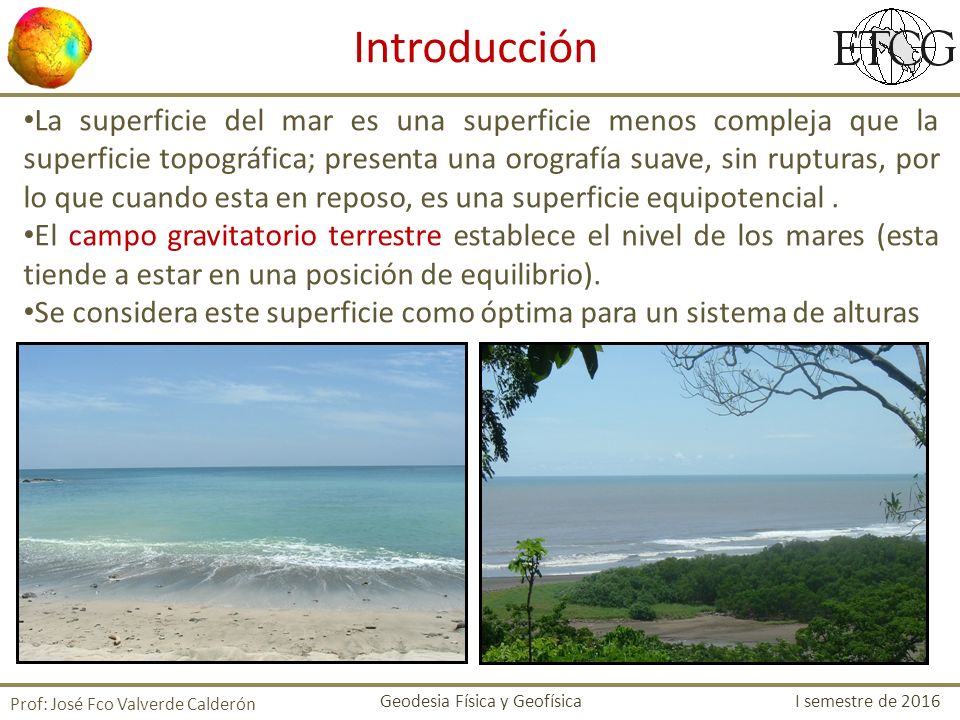 Introducción

ETCG

•La superficie del mar es una superficie menos compleja que la superficie topográfica; presenta una orografía suave, sin rupturas, por lo que cuando esta en reposo, es una superficie equipotencial .
•El campo gravitatorio terrestre establece el nivel de los mares (esta tiende a estar en una posición de equilibrio).
•Se considera este superficie como óptima para un sistema de alturas

Prof: José Fco Valverde Calderón
Geodesia Física y Geofísica
I semestre de 2016